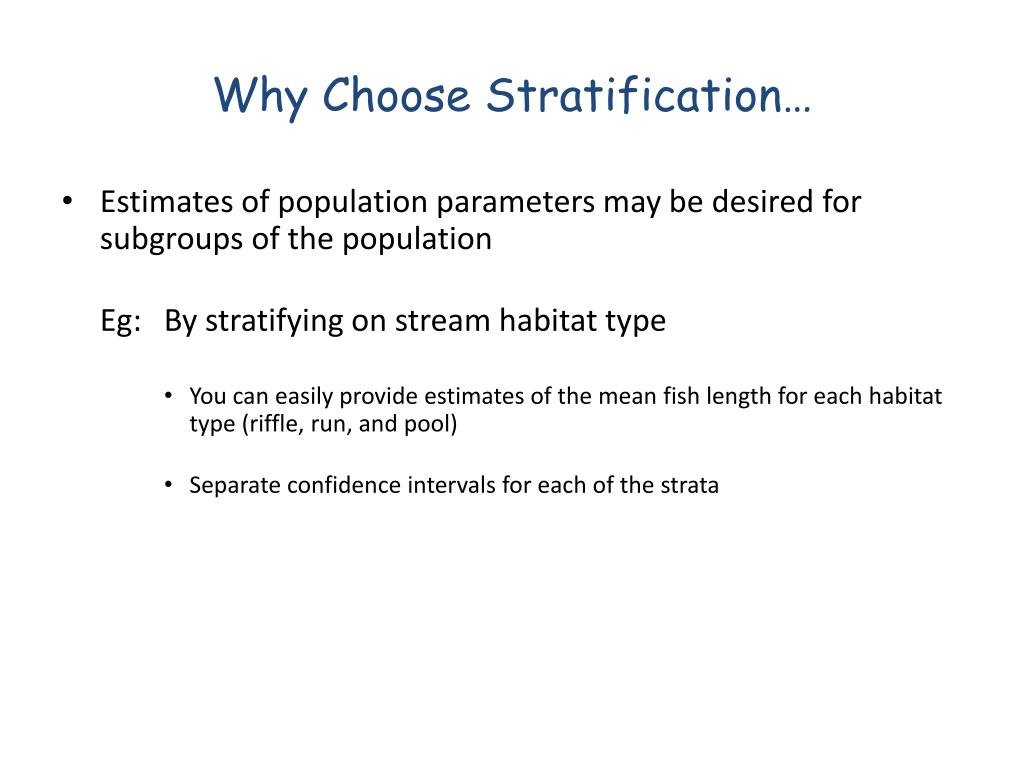 Why Choose Stratification…

• Estimates of population parameters may be desired for subgroups of the population

Eg: By stratifying on stream habitat type

• You can easily provide estimates of the mean fish length for each habitat type (riffle, run, and pool)

• Separate confidence intervals for each of the strata